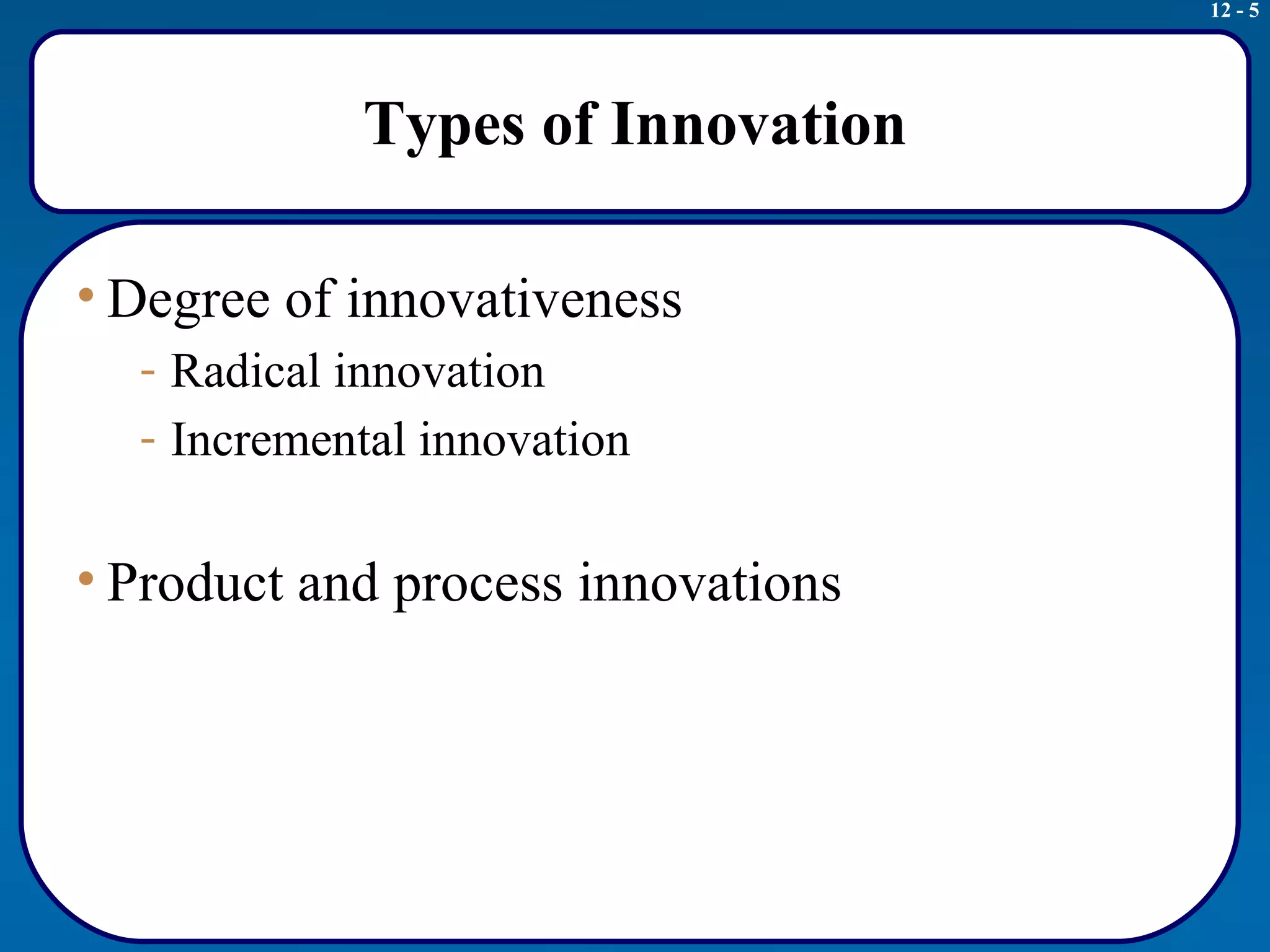 12 - 5

Types of Innovation

• Degree of innovativeness
  - Radical innovation
  - Incremental innovation

• Product and process innovations